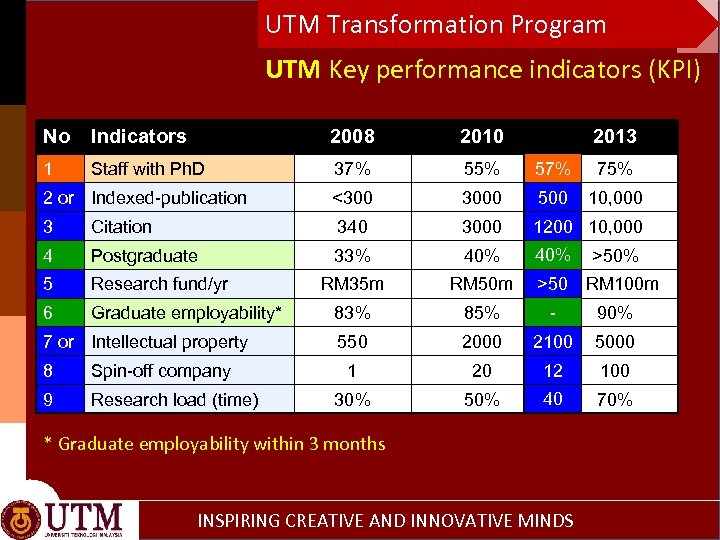 UTM Transformation Program

UTM Key performance indicators (KPI)

| No | Indicators | 2008 | 2010 | | 2013 |
|---|---|---|---|---|---|
| 1 | Staff with PhD | 37% | 55% | 57% | 75% |
| 2 or | Indexed-publication | <300 | 3000 | 500 | 10,000 |
| 3 | Citation | 340 | 3000 | 1200 | 10,000 |
| 4 | Postgraduate | 33% | 40% | 40% | >50% |
| 5 | Research fund/yr | RM35m | RM50m | >50 | RM100m |
| 6 | Graduate employability* | 83% | 85% | - | 90% |
| 7 or | Intellectual property | 550 | 2000 | 2100 | 5000 |
| 8 | Spin-off company | 1 | 20 | 12 | 100 |
| 9 | Research load (time) | 30% | 50% | 40 | 70% |

* Graduate employability within 3 months

UTM UNIVERSITI TEKNOLOGI MALAYSIA

INSPIRING CREATIVE AND INNOVATIVE MINDS